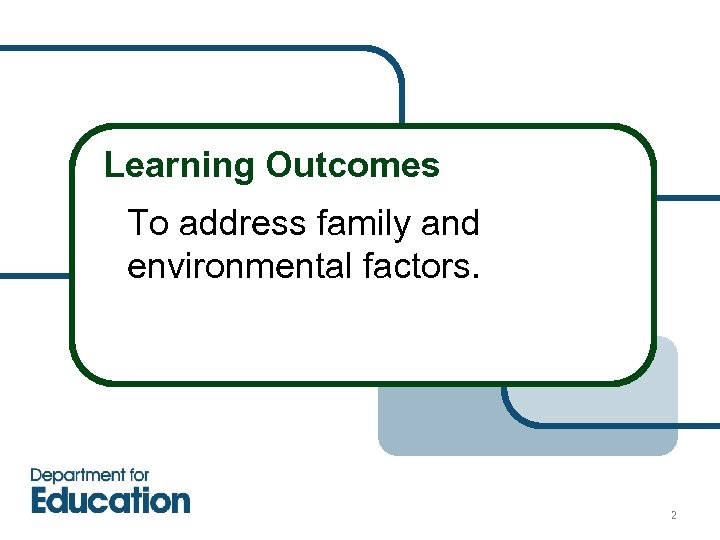 Learning Outcomes

To address family and environmental factors.

Department for
Education

2